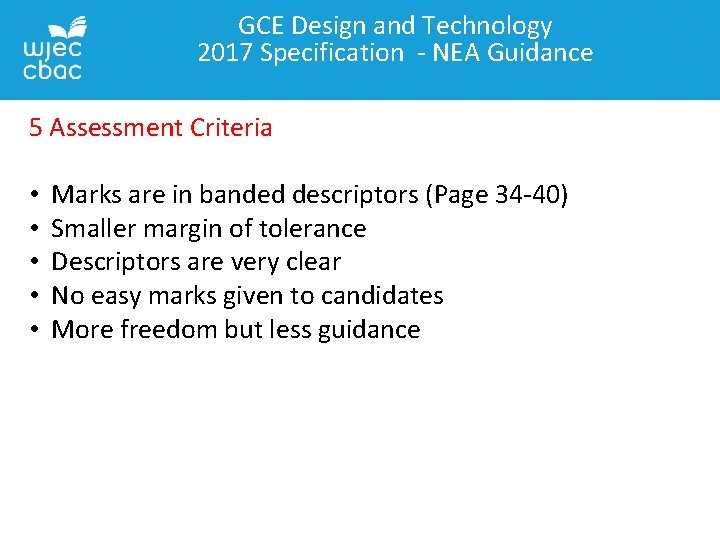 wjec cbac

GCE Design and Technology
2017 Specification - NEA Guidance

5 Assessment Criteria

• Marks are in banded descriptors (Page 34-40)
• Smaller margin of tolerance
• Descriptors are very clear
• No easy marks given to candidates
• More freedom but less guidance